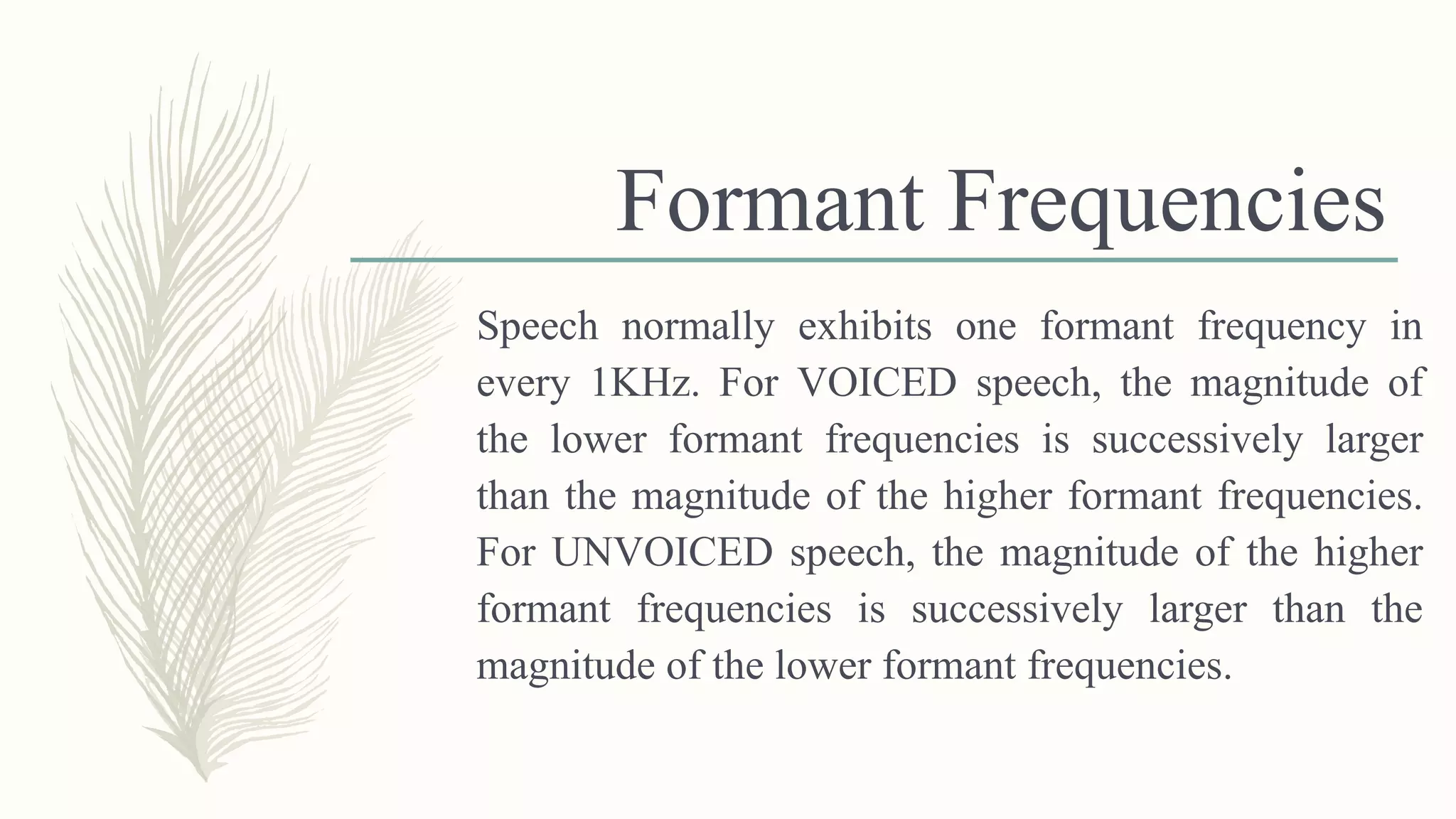 Formant Frequencies

Speech normally exhibits one formant frequency in every 1KHz. For VOICED speech, the magnitude of the lower formant frequencies is successively larger than the magnitude of the higher formant frequencies. For UNVOICED speech, the magnitude of the higher formant frequencies is successively larger than the magnitude of the lower formant frequencies.